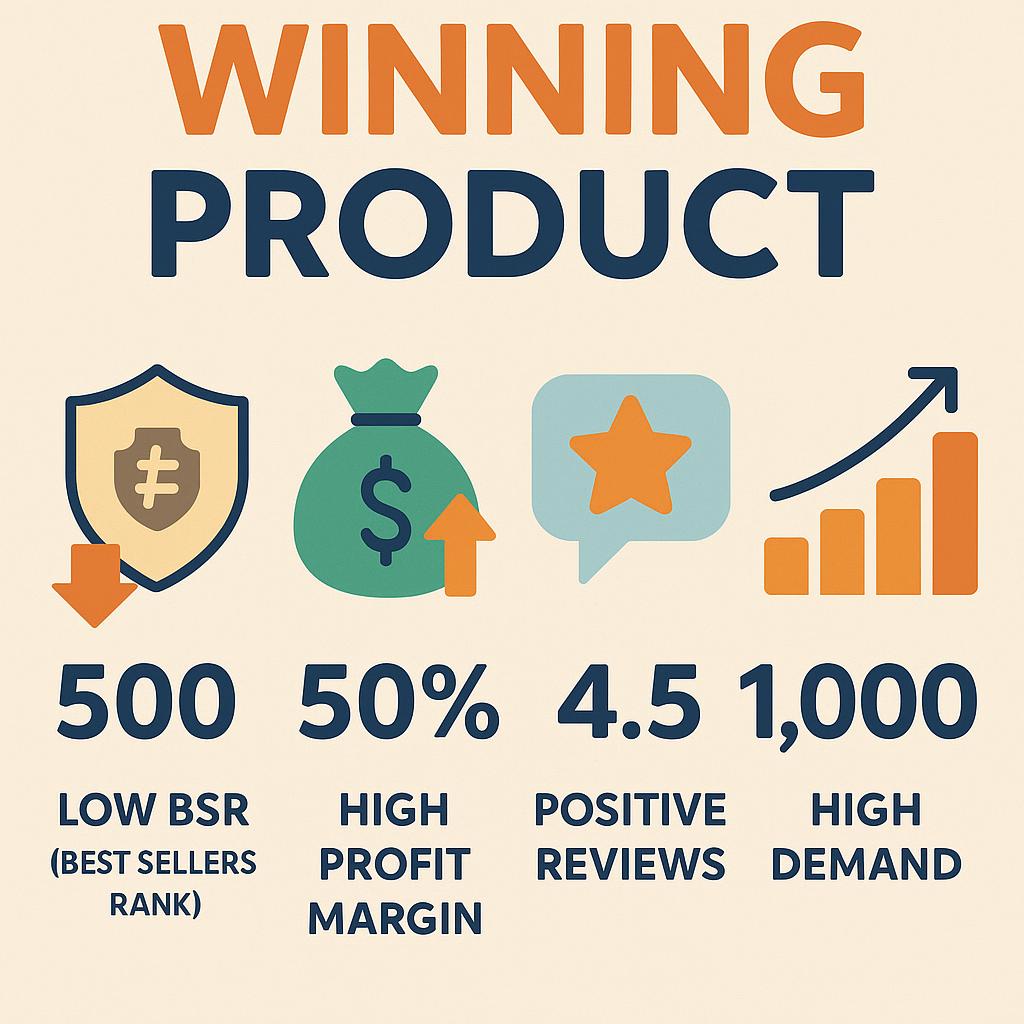 WINNING
PRODUCT

$

500
LOW BSR
(BEST SELLERS RANK)

50%
HIGH PROFIT MARGIN

4.5
POSITIVE REVIEWS

1,000
HIGH DEMAND